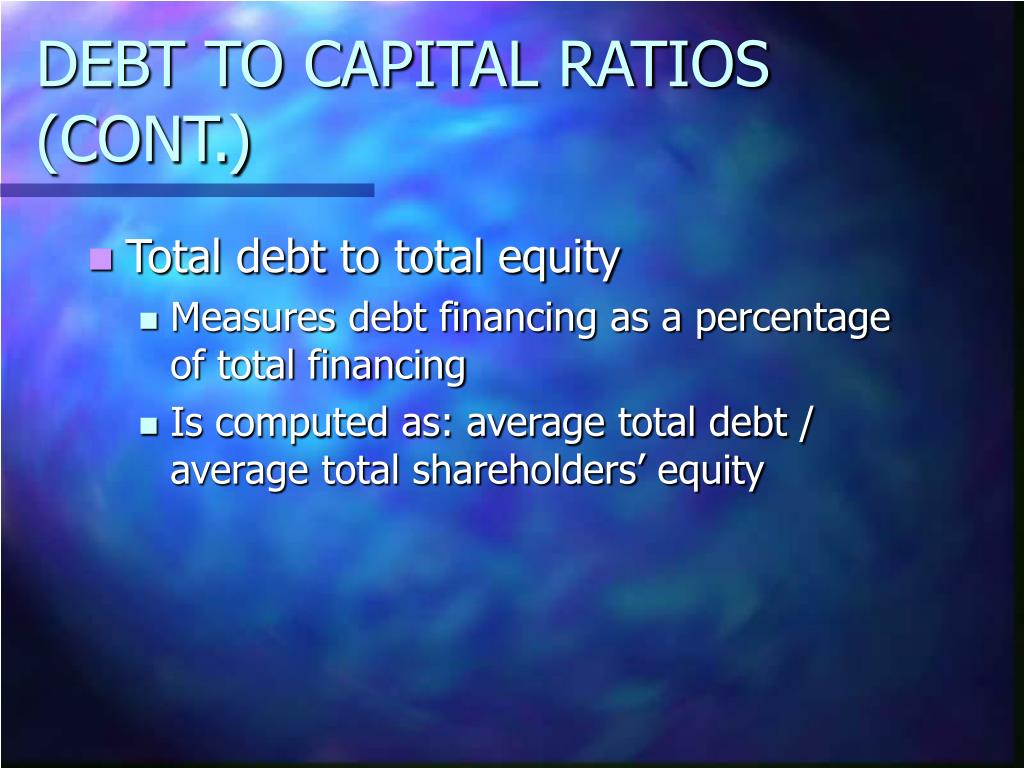 DEBT TO CAPITAL RATIOS (CONT.)

Total debt to total equity

Measures debt financing as a percentage of total financing

Is computed as: average total debt / average total shareholders’ equity